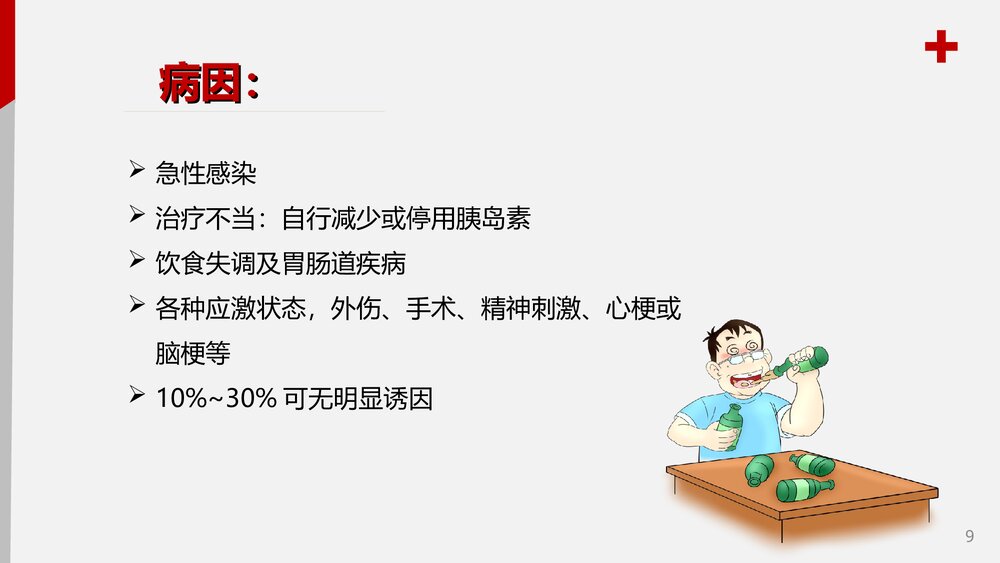 病因：

➢ 急性感染
➢ 治疗不当：自行减少或停用胰岛素
➢ 饮食失调及胃肠道疾病
➢ 各种应激状态，外伤、手术、精神刺激、心梗或脑梗等
➢ 10%~30% 可无明显诱因

9